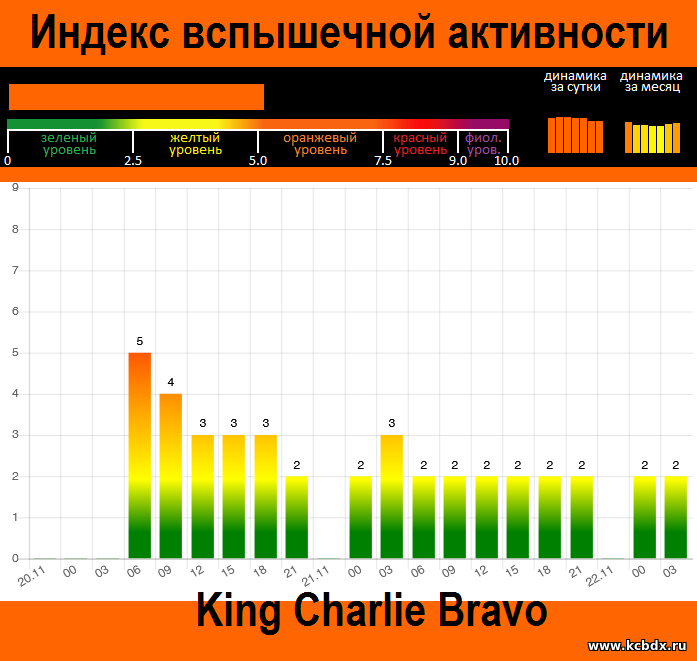 Индекс вспышечной активности

динамика за сутки
динамика за месяц

зеленый уровень
желтый уровень
оранжевый уровень
красный уровень
фиол. уров.

0
2.5
5.0
7.5
9.0
10.0

9
8
7
6
5
4
3
2
1
0

5
4
3
3
3
2
2
3
2
2
2
2
2
2
2
2

20.11
00
03
06
09
12
15
18
21
21.11
00
03
06
09
12
15
18
21
22.11
00
03

King Charlie Bravo

www.kcbdx.ru